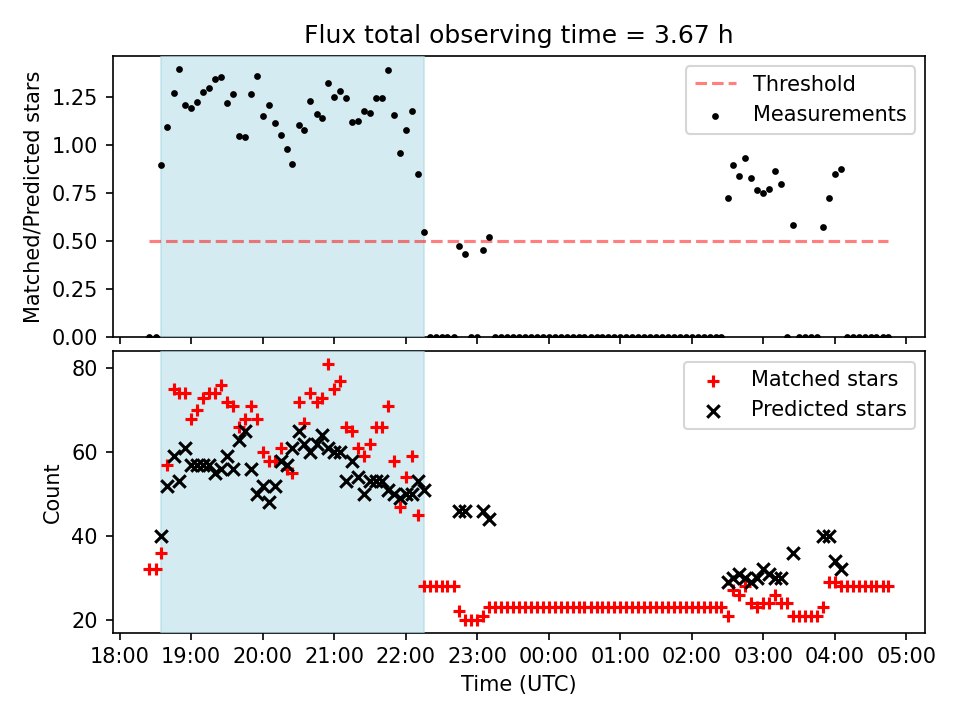 Flux total observing time = 3.67 h

Matched/Predicted stars

1.25
1.00
0.75
0.50
0.25
0.00

Threshold
Measurements

Count

80
60
40
20

Matched stars
Predicted stars

18:00 19:00 20:00 21:00 22:00 23:00 00:00 01:00 02:00 03:00 04:00 05:00

Time (UTC)